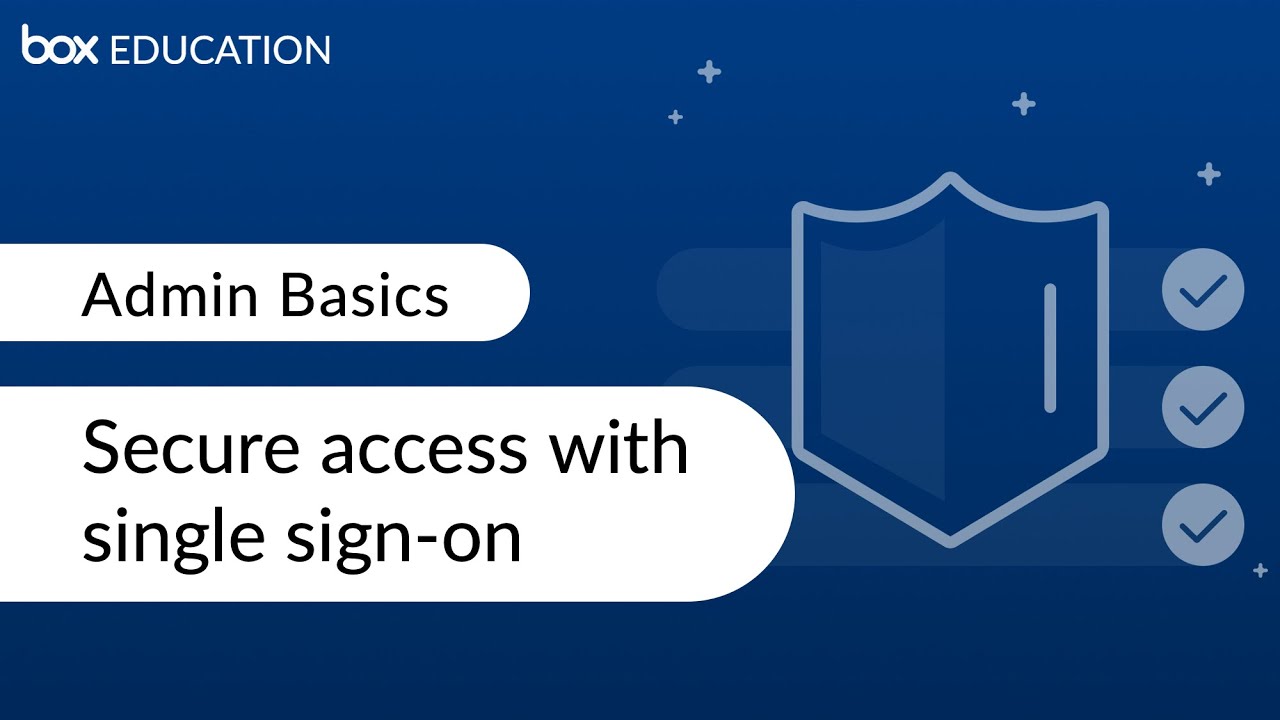 box EDUCATION

Admin Basics

Secure access with single sign-on